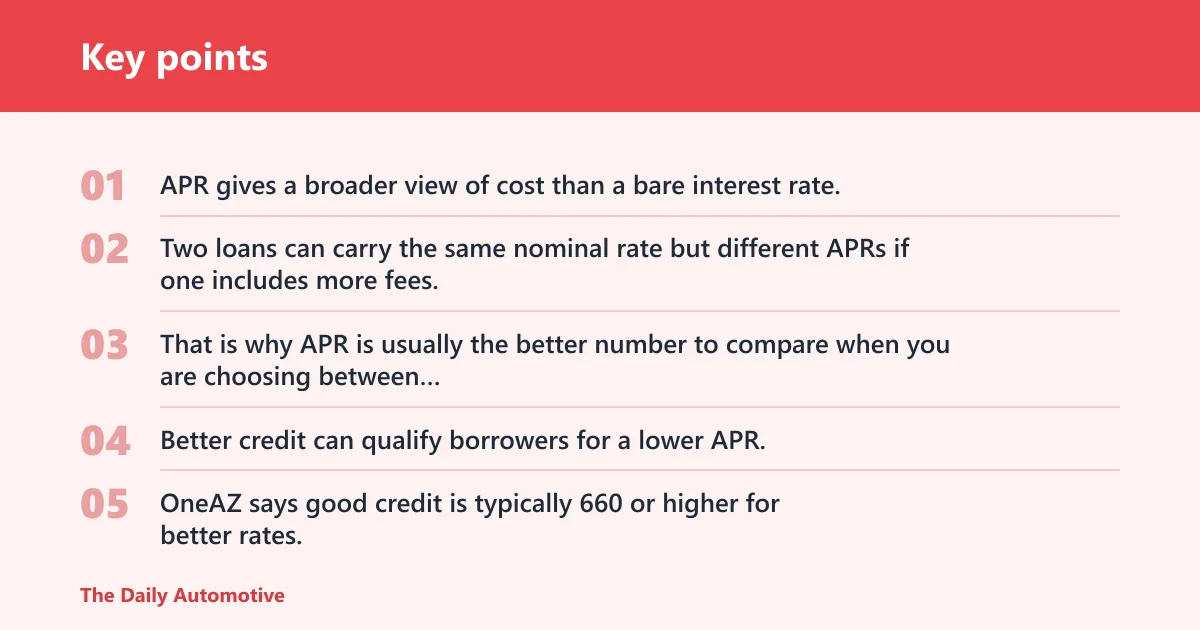 Key points

01 APR gives a broader view of cost than a bare interest rate.

02 Two loans can carry the same nominal rate but different APRs if one includes more fees.

03 That is why APR is usually the better number to compare when you are choosing between...

04 Better credit can qualify borrowers for a lower APR.

05 OneAZ says good credit is typically 660 or higher for better rates.

The Daily Automotive